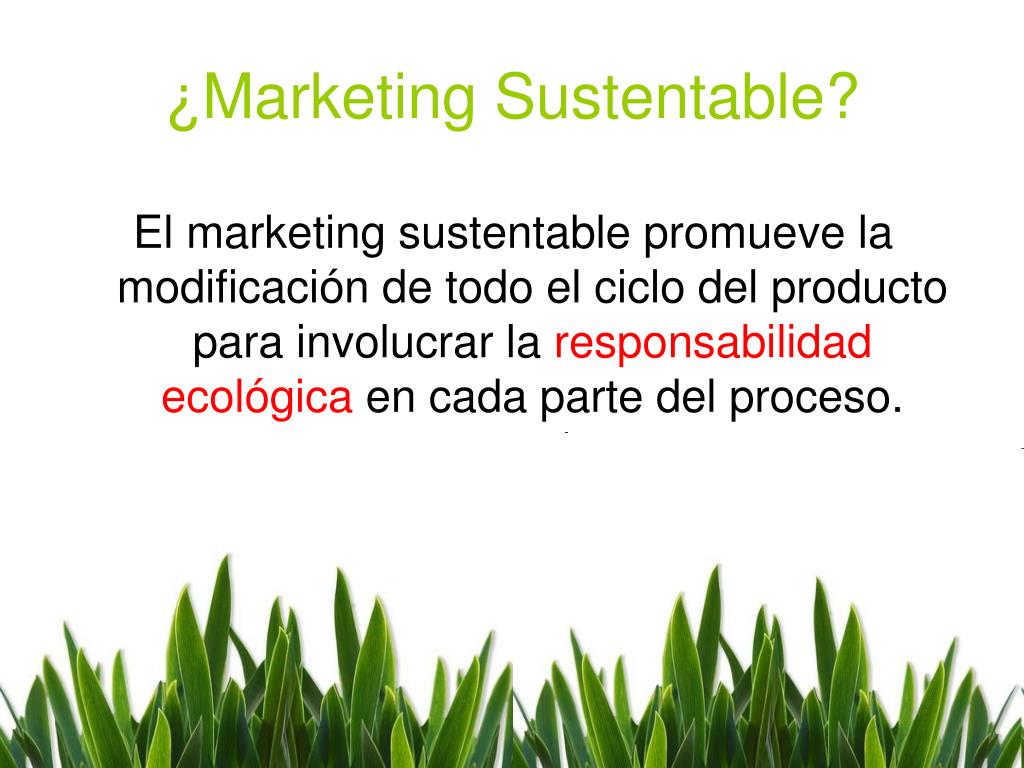 ¿Marketing Sustentable?

El marketing sustentable promueve la modificación de todo el ciclo del producto para involucrar la responsabilidad ecológica en cada parte del proceso.